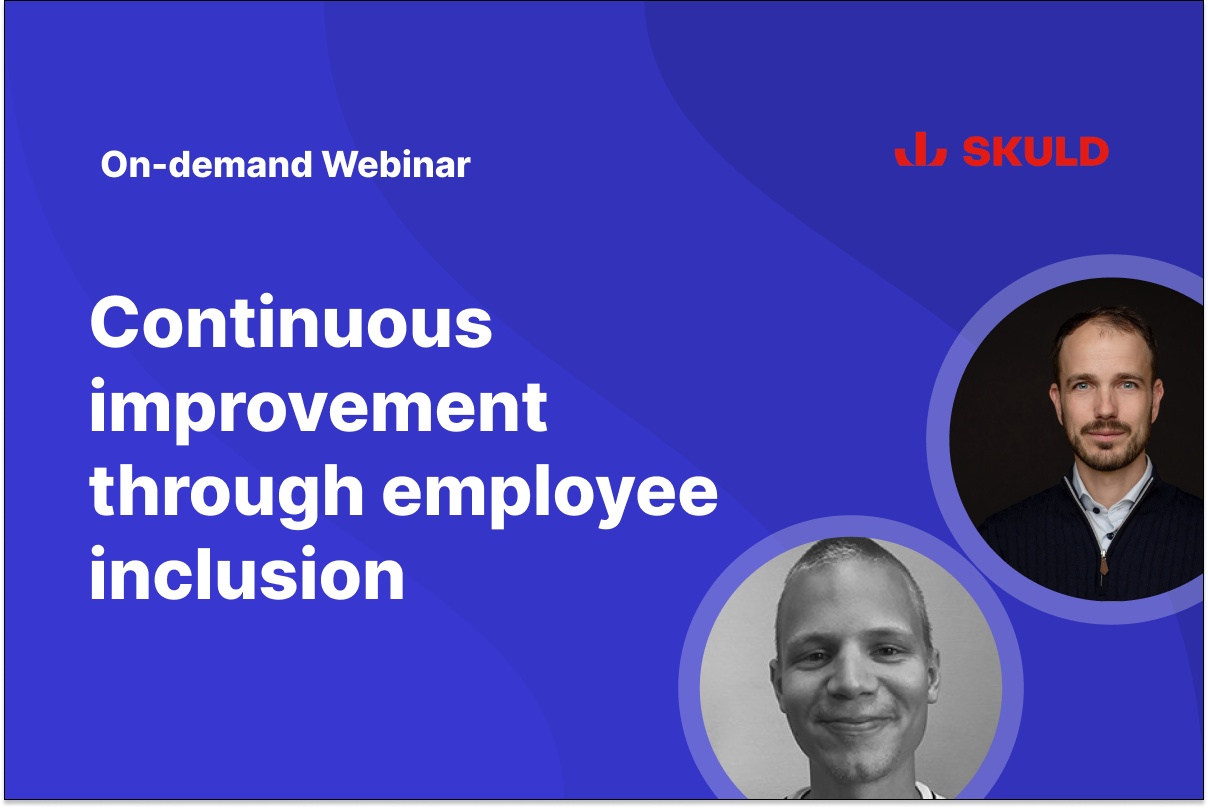 On-demand Webinar

SKULD

Continuous improvement through employee inclusion